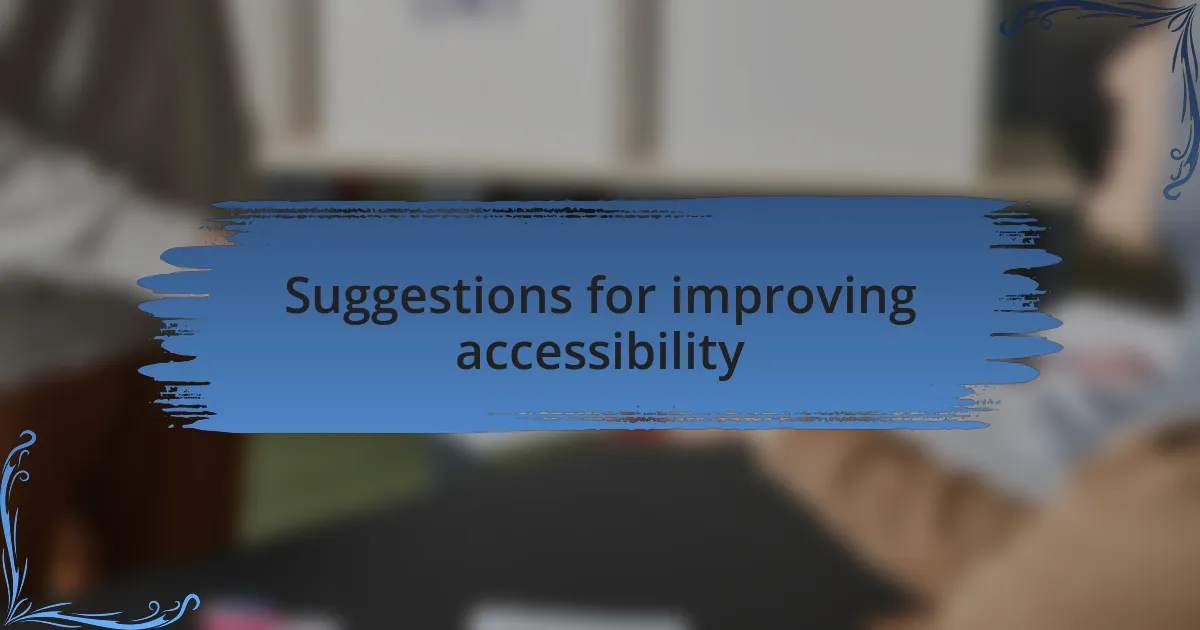 Suggestions for improving accessibility